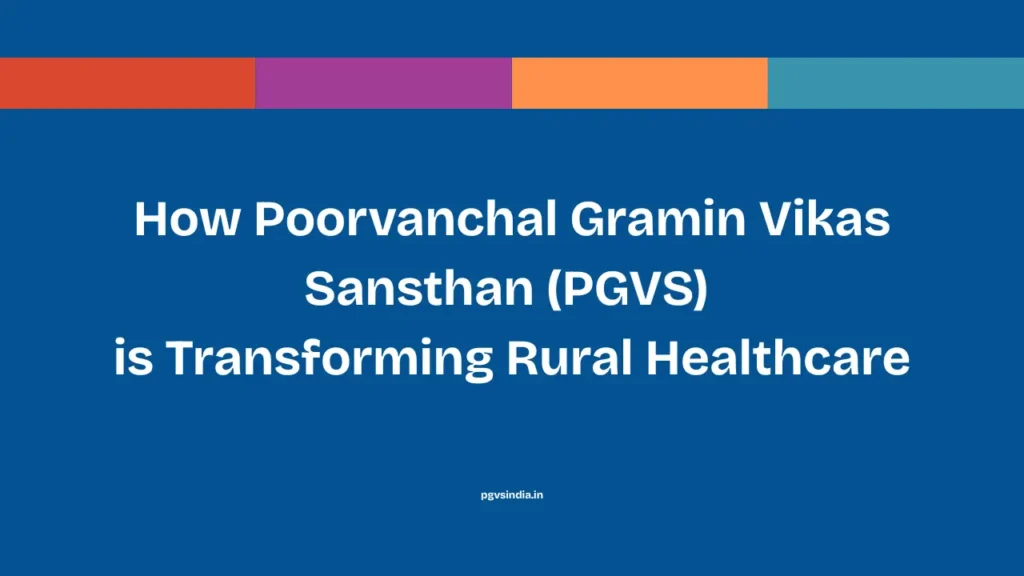 How Poorvanchal Gramin Vikas Sansthan (PGVS) is Transforming Rural Healthcare

pgvsindia.in